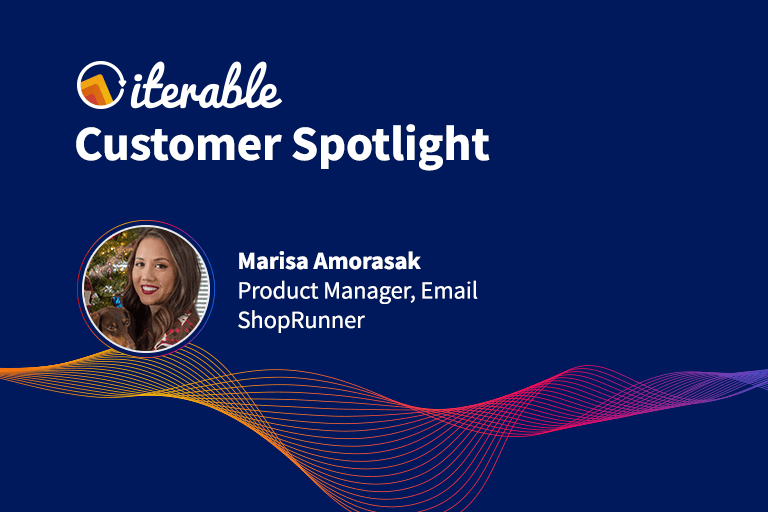 iterable
Customer Spotlight

Marisa Amorasak
Product Manager, Email
ShopRunner